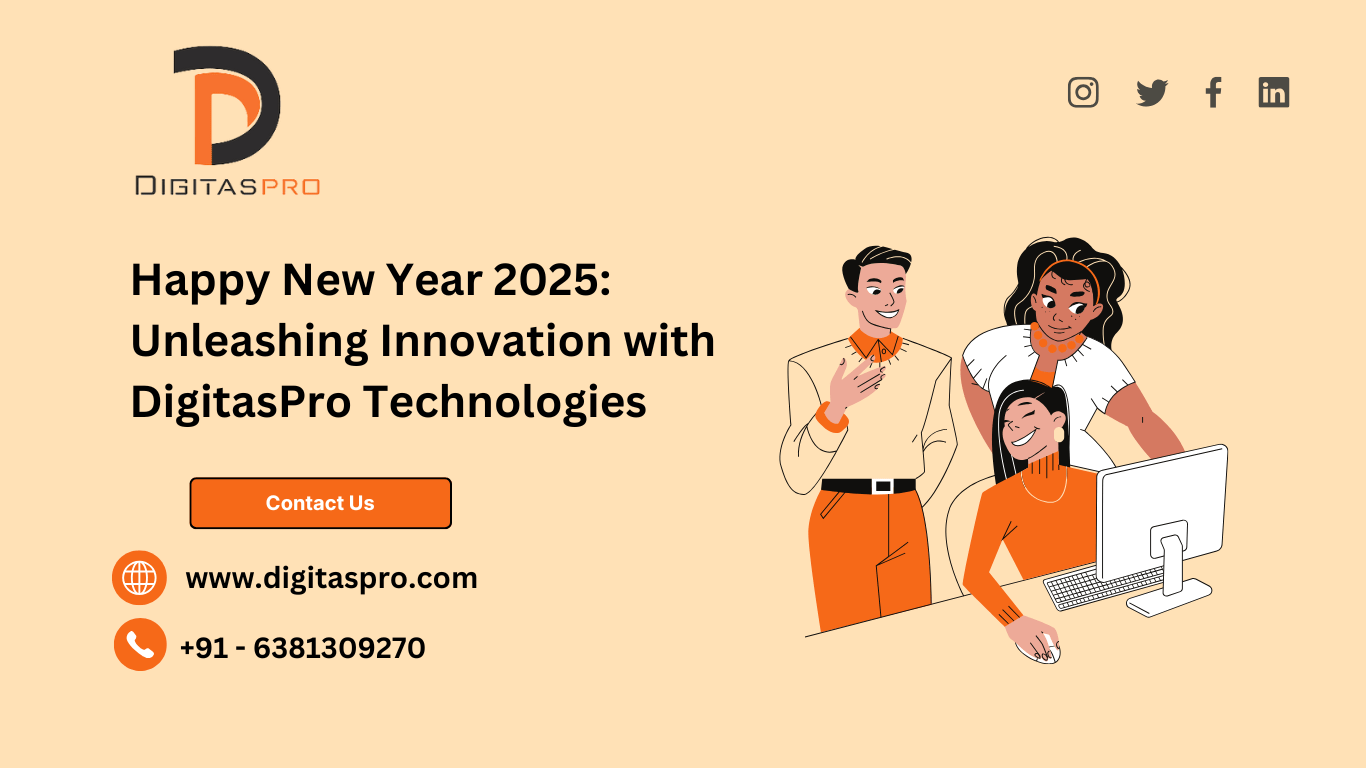 DIGITASPRO

Happy New Year 2025: Unleashing Innovation with DigitasPro Technologies

Contact Us

www.digitaspro.com

+91 - 6381309270